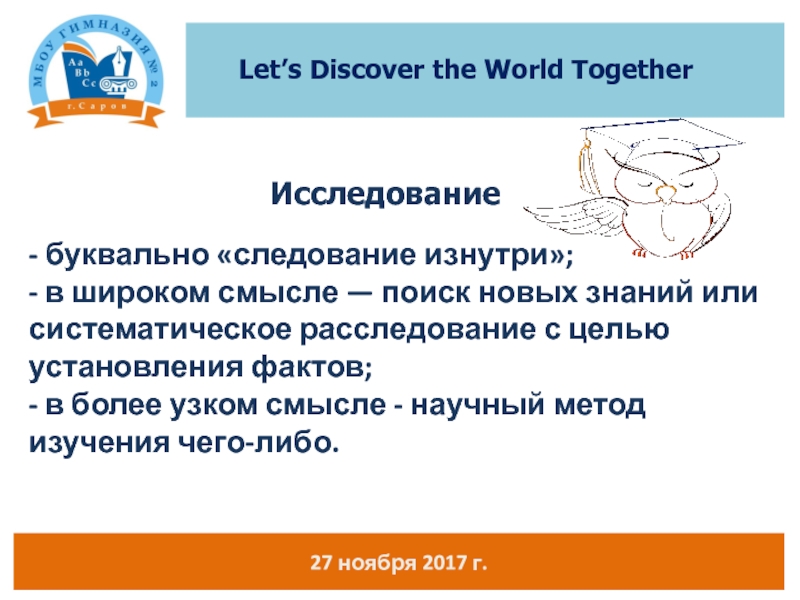 МБОУ ГИМНАЗИЯ № 2
Aa Bb Cc
г. Саров

Let’s Discover the World Together

Исследование

- буквально «следование изнутри»;
- в широком смысле — поиск новых знаний или систематическое расследование с целью установления фактов;
- в более узком смысле - научный метод изучения чего-либо.

27 ноября 2017 г.